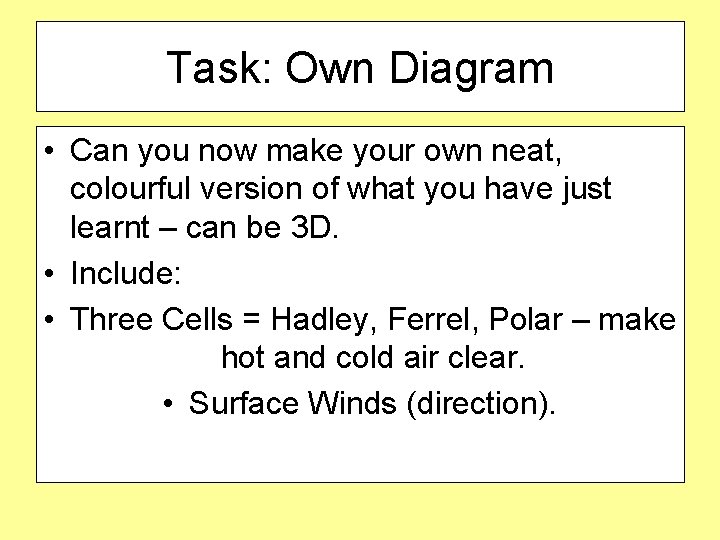 Task: Own Diagram

• Can you now make your own neat, colourful version of what you have just learnt – can be 3D.
• Include:
• Three Cells = Hadley, Ferrel, Polar – make hot and cold air clear.
• Surface Winds (direction).